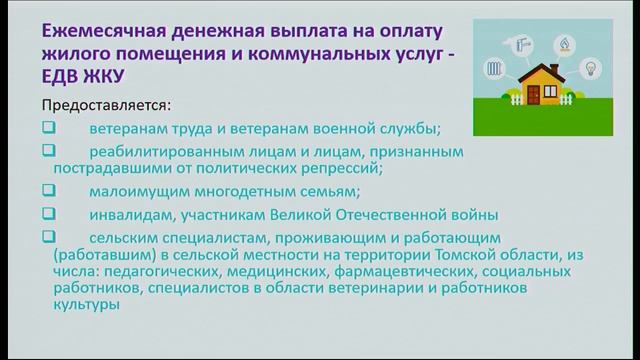 Ежемесячная денежная выплата на оплату жилого помещения и коммунальных услуг - ЕДВ ЖКУ

Предоставляется:

❑ ветеранам труда и ветеранам военной службы;

❑ реабилитированным лицам и лицам, признанным пострадавшими от политических репрессий;

❑ малоимущим многодетным семьям;

❑ инвалидам, участникам Великой Отечественной войны

❑ сельским специалистам, проживающим и работающим (работавшим) в сельской местности на территории Томской области, из числа: педагогических, медицинских, фармацевтических, социальных работников, специалистов в области ветеринарии и работников культуры